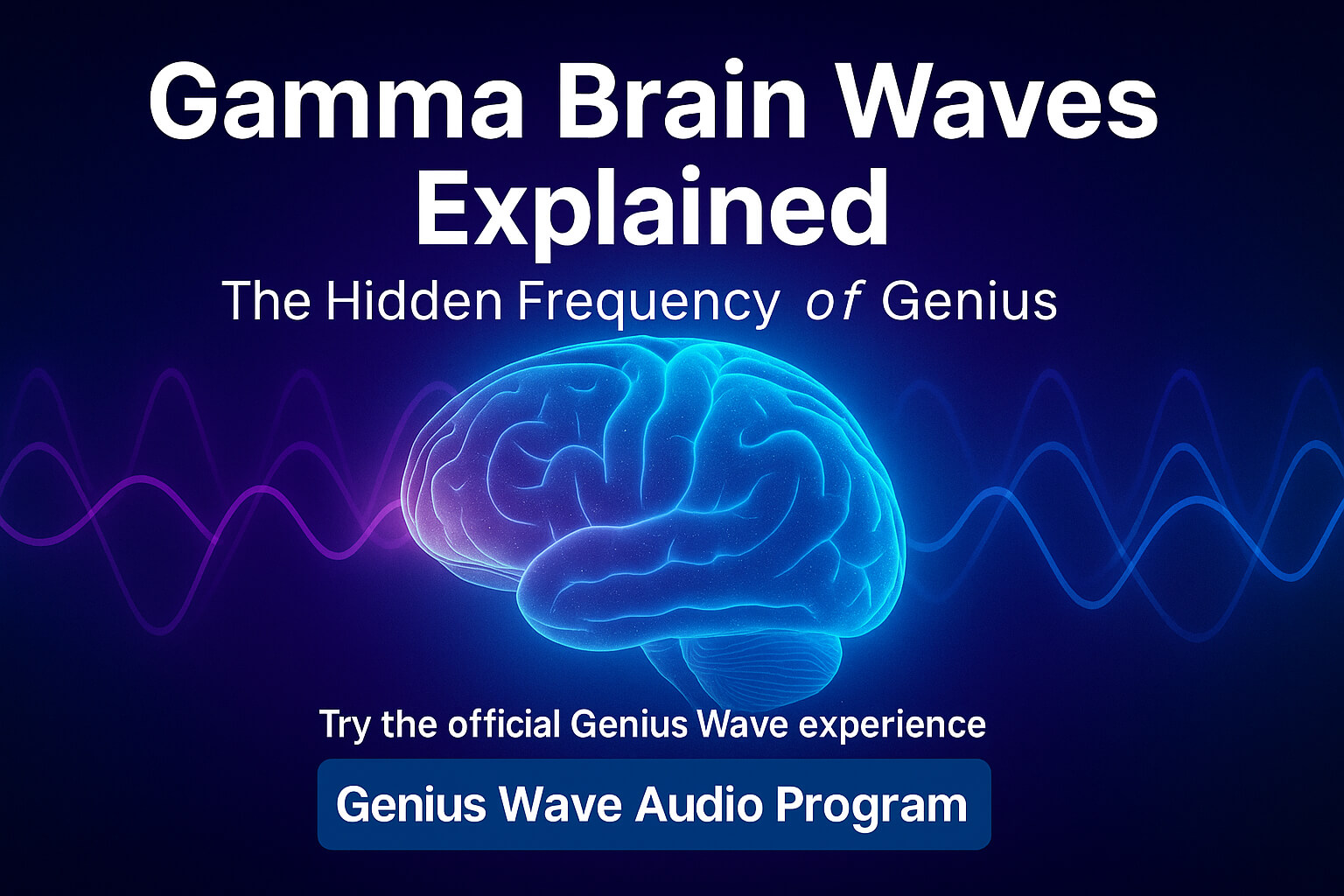 Gamma Brain Waves Explained

The Hidden Frequency of Genius

Try the official Genius Wave experience

Genius Wave Audio Program